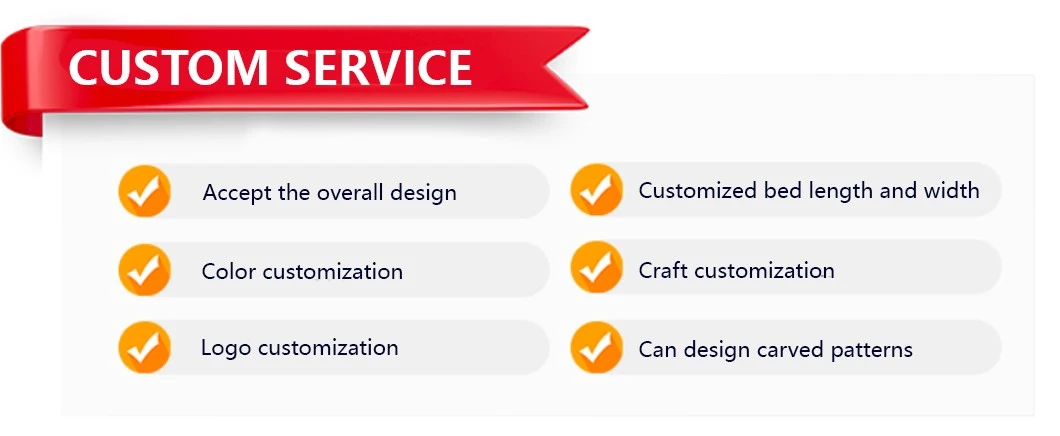 CUSTOM SERVICE

Accept the overall design

Color customization

Logo customization

Customized bed length and width

Craft customization

Can design carved patterns